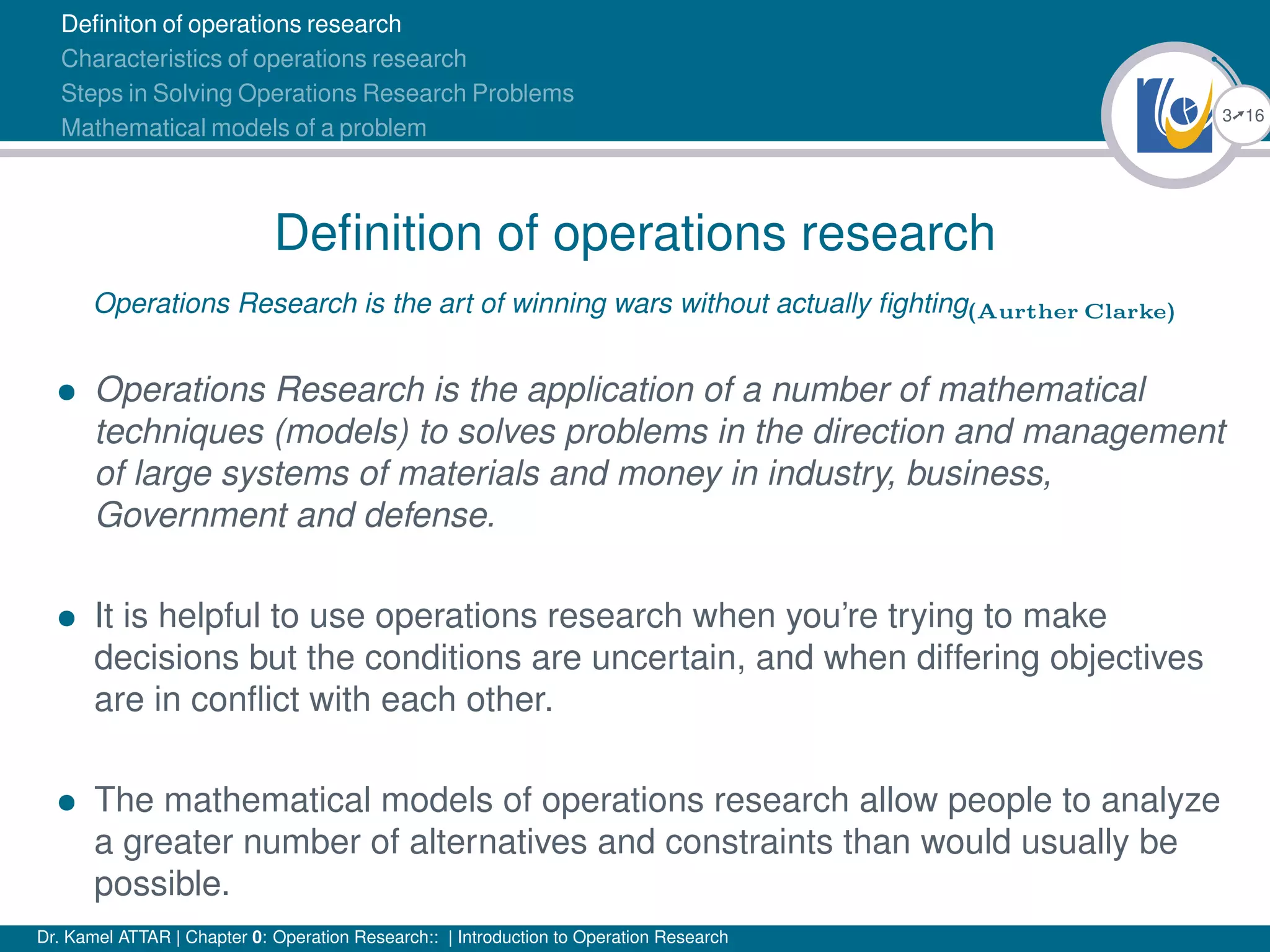 Definiton of operations research
Characteristics of operations research
Steps in Solving Operations Research Problems
Mathematical models of a problem

3↗16

Definition of operations research

Operations Research is the art of winning wars without actually fighting(Aurther Clarke)

• Operations Research is the application of a number of mathematical techniques (models) to solves problems in the direction and management of large systems of materials and money in industry, business, Government and defense.

• It is helpful to use operations research when you're trying to make decisions but the conditions are uncertain, and when differing objectives are in conflict with each other.

• The mathematical models of operations research allow people to analyze a greater number of alternatives and constraints than would usually be possible.

Dr. Kamel ATTAR | Chapter 0: Operation Research:: | Introduction to Operation Research